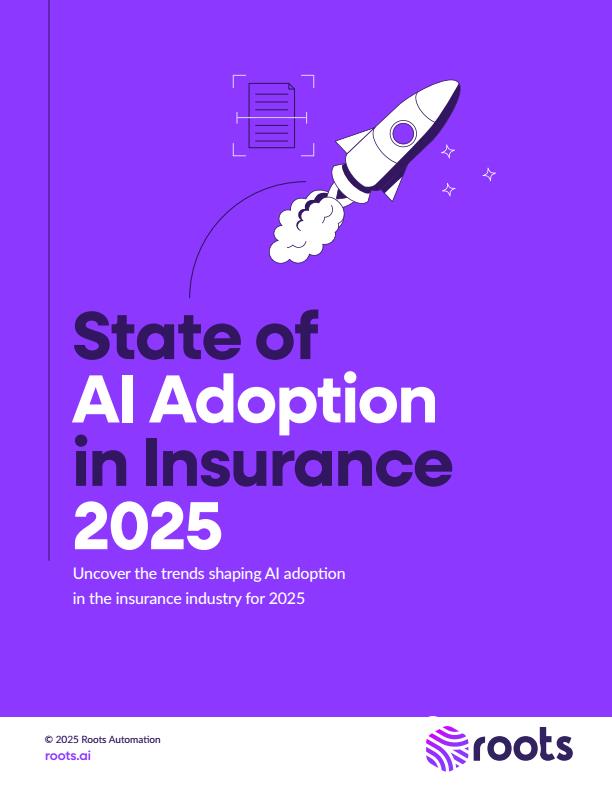 State of
AI Adoption
in Insurance
2025

Uncover the trends shaping AI adoption in the insurance industry for 2025

© 2025 Roots Automation
roots.ai

roots